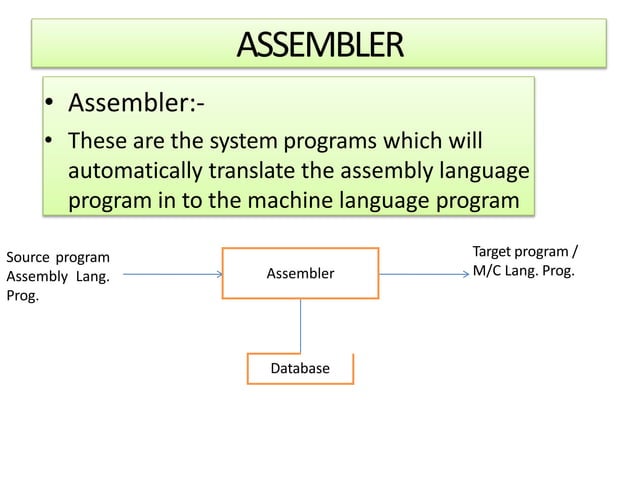 ASSEMBLER

• Assembler:-

• These are the system programs which will automatically translate the assembly language program in to the machine language program

Source program Assembly Lang. Prog.

Assembler

Target program / M/C Lang. Prog.

Database